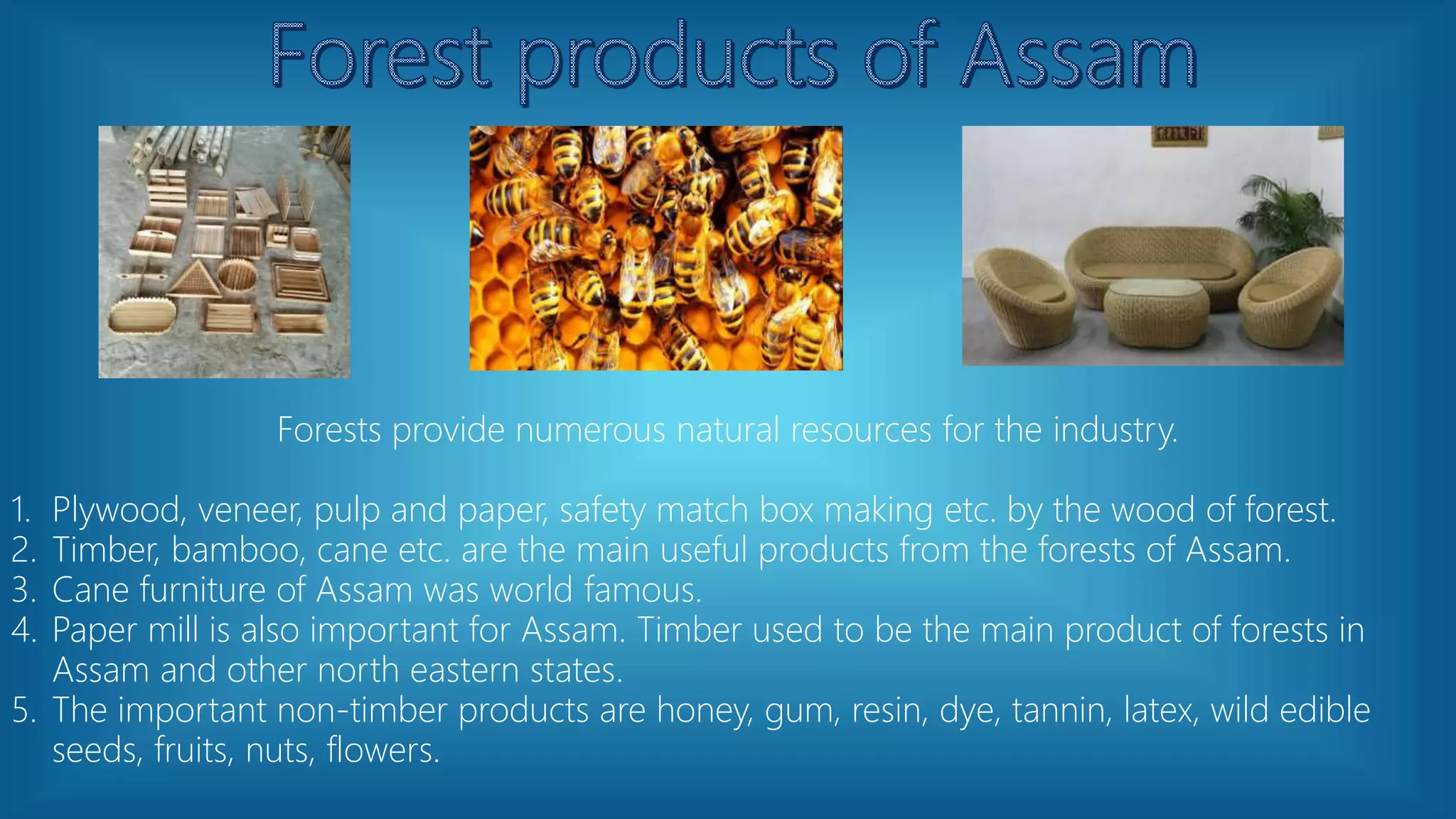 Forest products of Assam

Forests provide numerous natural resources for the industry.

1. Plywood, veneer, pulp and paper, safety match box making etc. by the wood of forest.
2. Timber, bamboo, cane etc. are the main useful products from the forests of Assam.
3. Cane furniture of Assam was world famous.
4. Paper mill is also important for Assam. Timber used to be the main product of forests in Assam and other north eastern states.
5. The important non-timber products are honey, gum, resin, dye, tannin, latex, wild edible seeds, fruits, nuts, flowers.